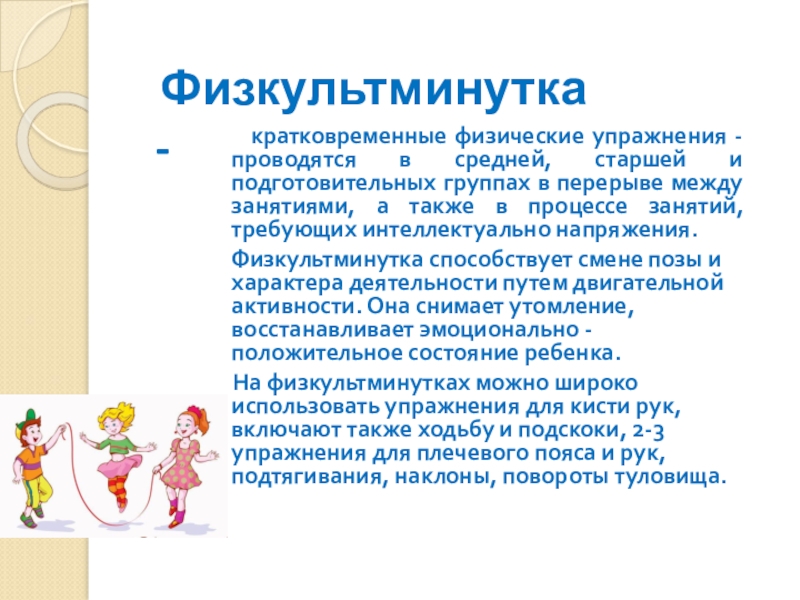 Физкультминутка -

кратковременные физические упражнения - проводятся в средней, старшей и подготовительных группах в перерыве между занятиями, а также в процессе занятий, требующих интеллектуально напряжения.

Физкультминутка способствует смене позы и характера деятельности путем двигательной активности. Она снимает утомление, восстанавливает эмоционально - положительное состояние ребенка.

На физкультминутках можно широко использовать упражнения для кисти рук, включают также ходьбу и подскоки, 2-3 упражнения для плечевого пояса и рук, подтягивания, наклоны, повороты туловища.